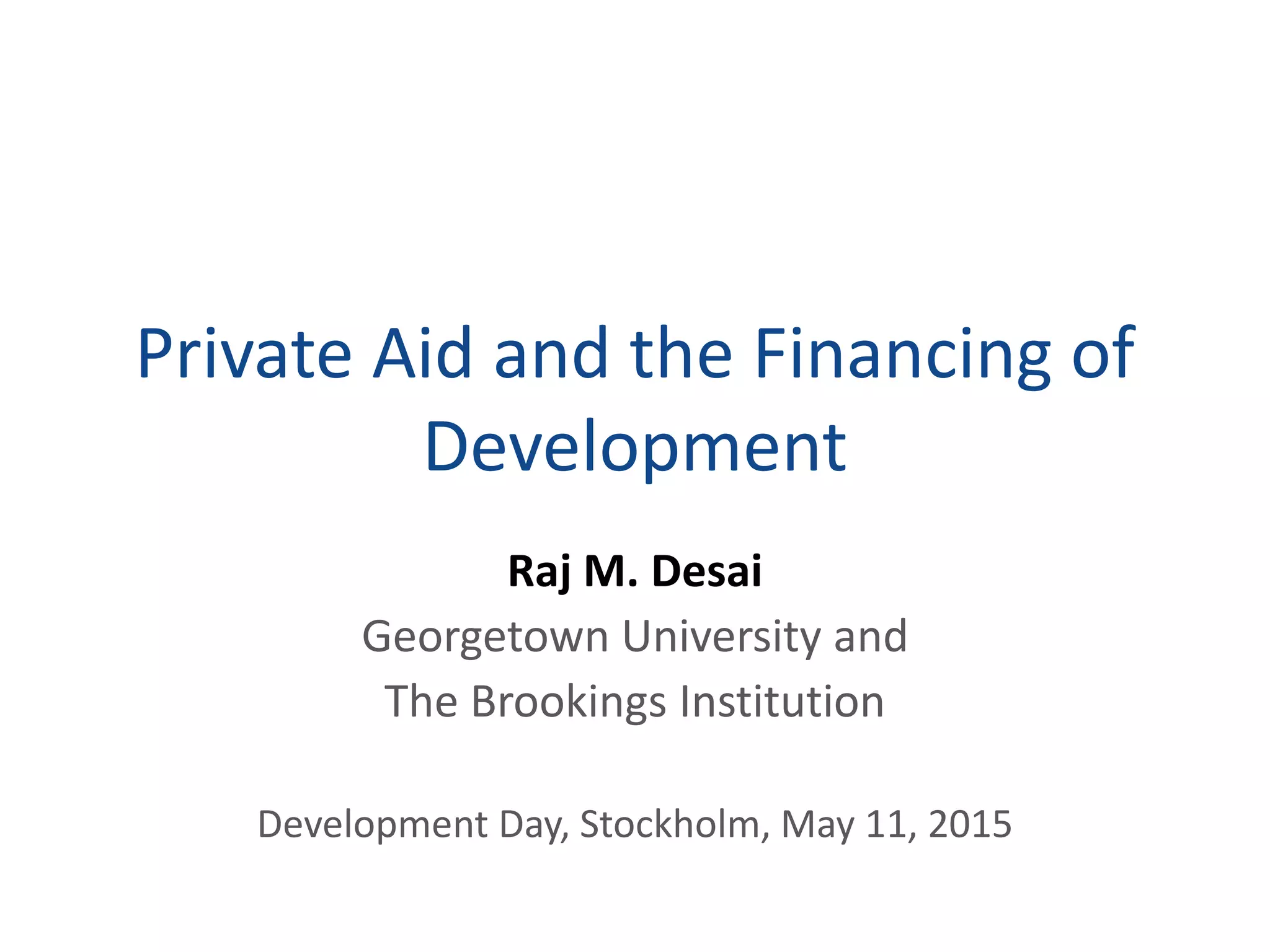 Private Aid and the Financing of Development

Raj M. Desai

Georgetown University and
The Brookings Institution

Development Day, Stockholm, May 11, 2015